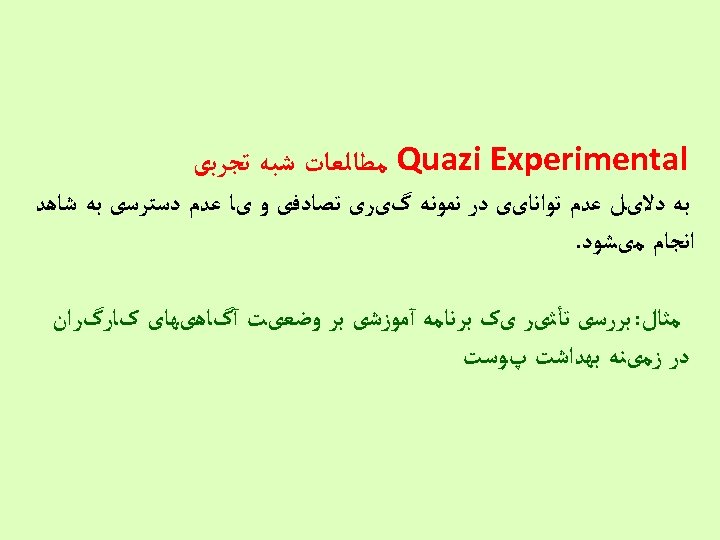 مطالعات شبه تجربی Quazi Experimental

به دلایل عدم توانایی در نمونه گیری تصادفی و یا عدم دسترسی به شاهد انجام می‌شود.

مثال: بررسی تأثیر یک برنامه آموزشی بر وضعیت آگاهی‌های کارگران در زمینه بهداشت پوست